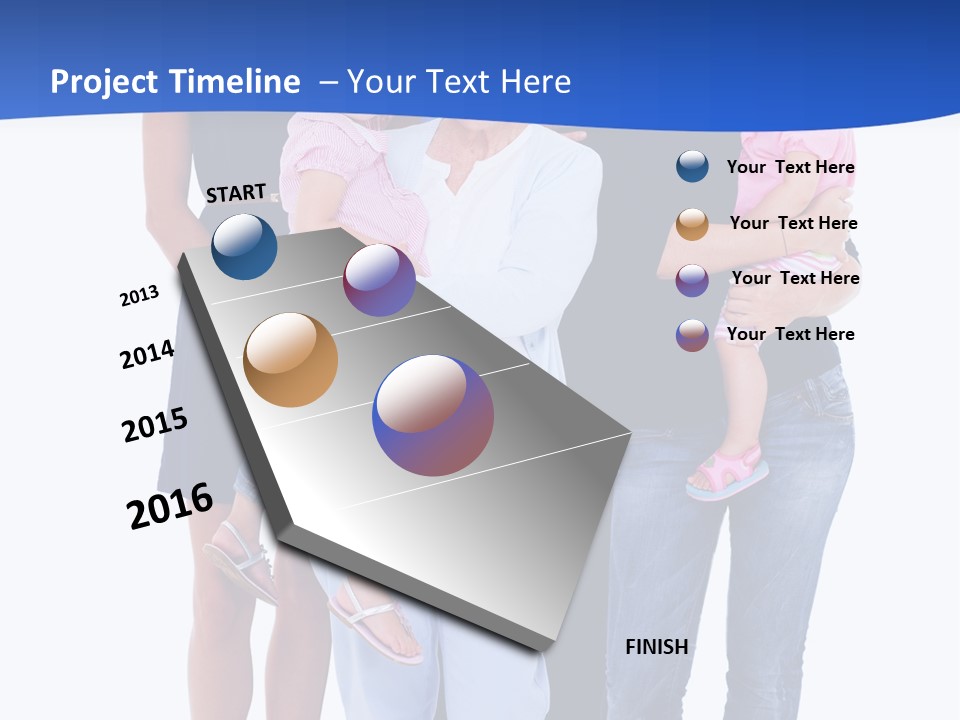 Project Timeline – Your Text Here

START

2013

2014

2015

2016

Your Text Here

Your Text Here

Your Text Here

Your Text Here

FINISH